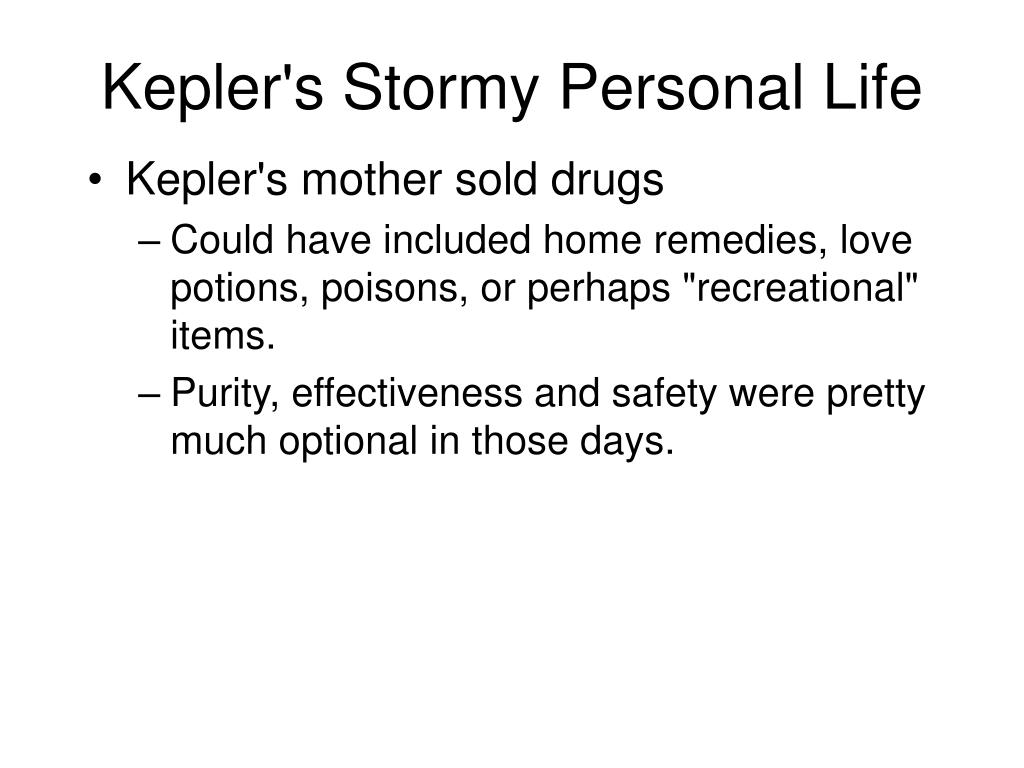 Kepler's Stormy Personal Life

• Kepler's mother sold drugs

– Could have included home remedies, love potions, poisons, or perhaps "recreational" items.

– Purity, effectiveness and safety were pretty much optional in those days.